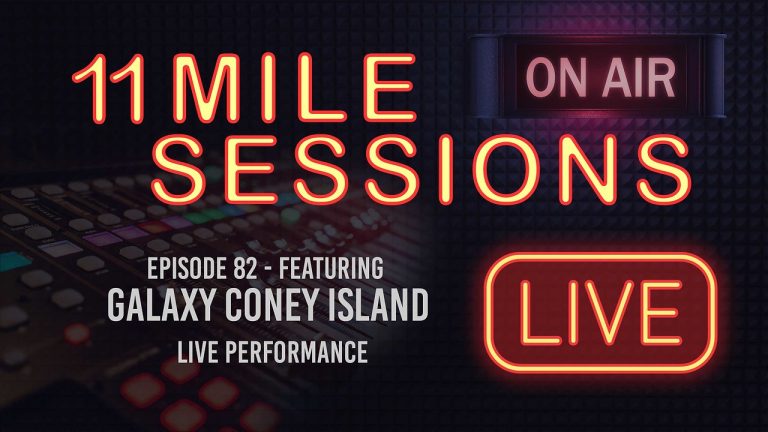 11 MILE
SESSIONS

ON AIR

EPISODE 82 - FEATURING
GALAXY CONEY ISLAND
LIVE PERFORMANCE

LIVE